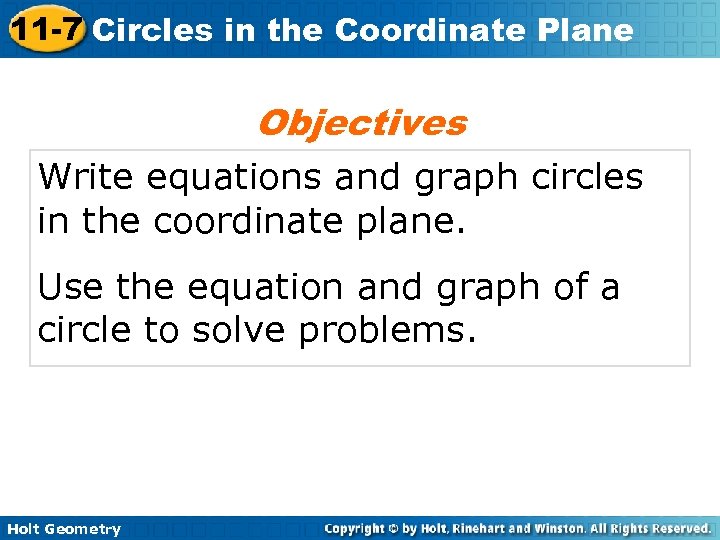 11-7 Circles in the Coordinate Plane

Objectives

Write equations and graph circles in the coordinate plane.

Use the equation and graph of a circle to solve problems.

Holt Geometry

Copyright © by Holt, Rinehart and Winston. All Rights Reserved.